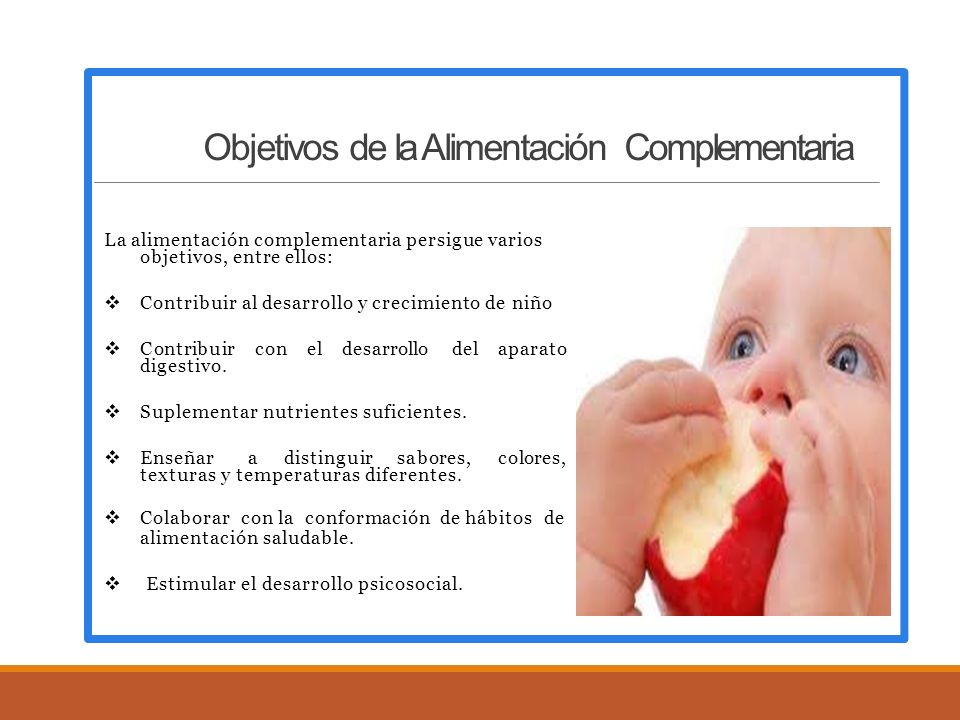 Objetivos de la Alimentación Complementaria

La alimentación complementaria persigue varios objetivos, entre ellos:

❖ Contribuir al desarrollo y crecimiento de niño

❖ Contribuir con el desarrollo del aparato digestivo.

❖ Suplementar nutrientes suficientes.

❖ Enseñar a distinguir sabores, colores, texturas y temperaturas diferentes.

❖ Colaborar con la conformación de hábitos de alimentación saludable.

❖ Estimular el desarrollo psicosocial.